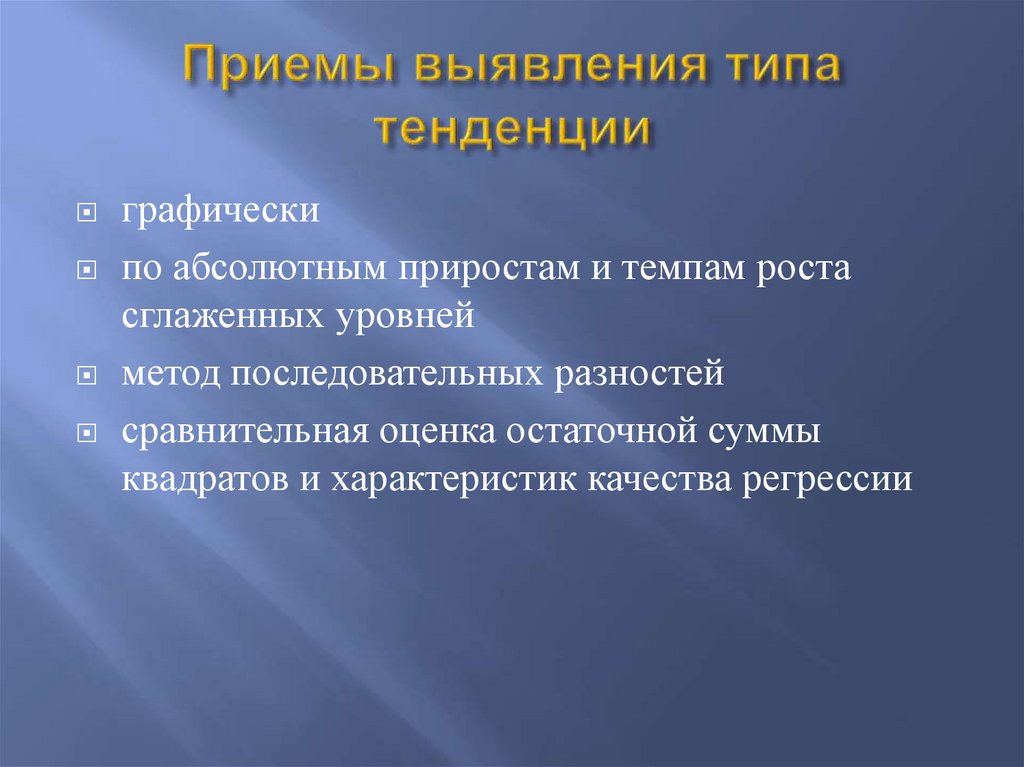 Приемы выявления типа тенденции

графически

по абсолютным приростам и темпам роста сглаженных уровней

метод последовательных разностей

сравнительная оценка остаточной суммы квадратов и характеристик качества регрессии